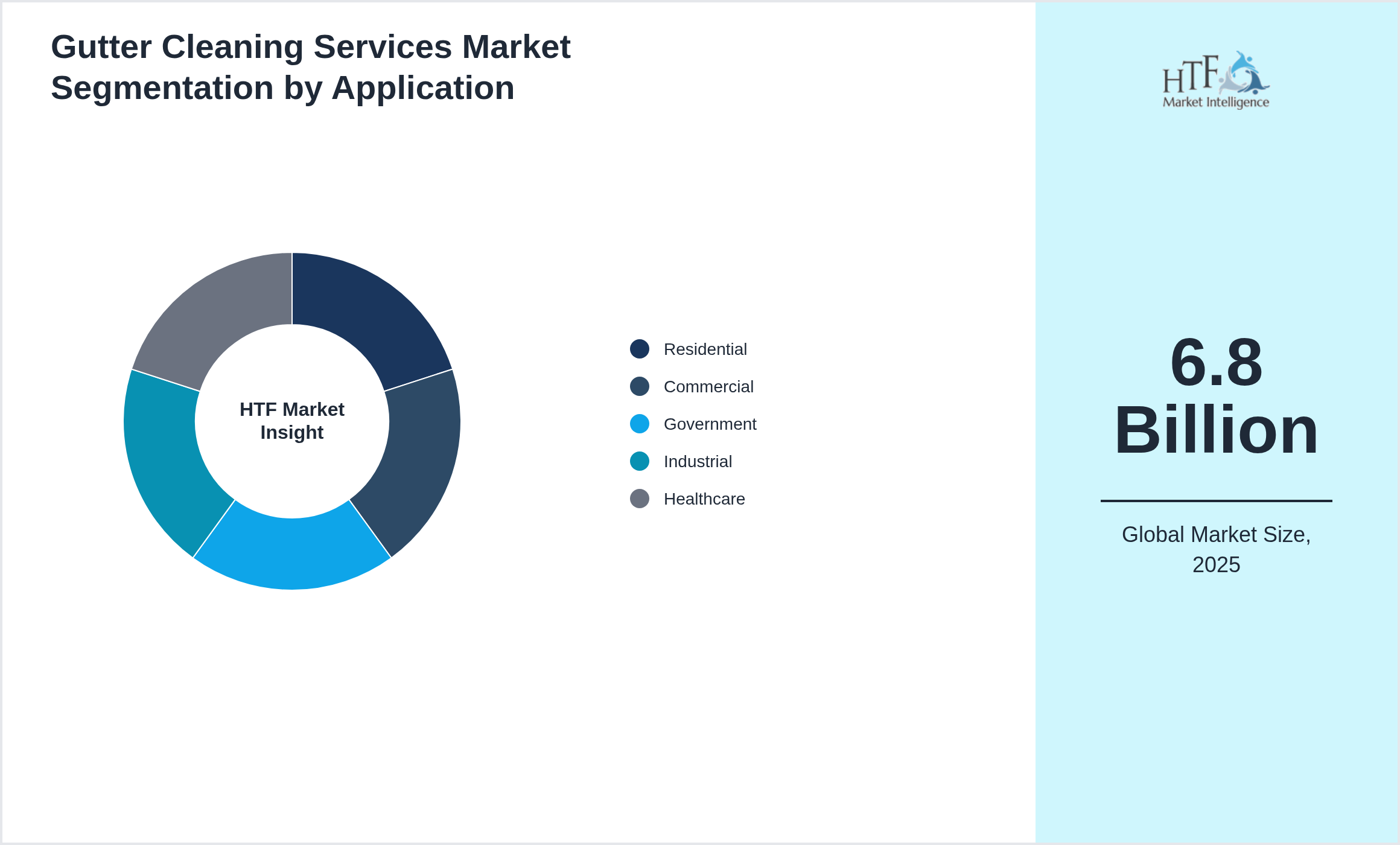 Gutter Cleaning Services Market Segmentation by Application

HTF Market Insight

Residential
Commercial
Government
Industrial
Healthcare

HTF Market Intelligence

6.8 Billion

Global Market Size, 2025